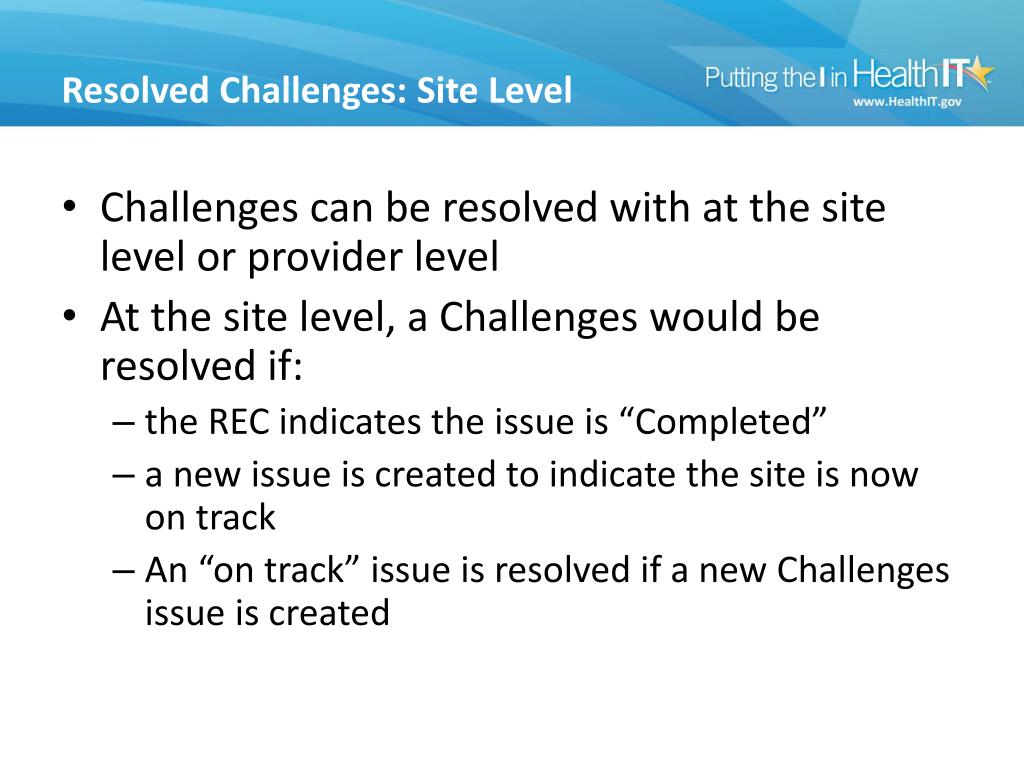 Resolved Challenges: Site Level

Putting the I in HealthIT
www.HealthIT.gov

• Challenges can be resolved with at the site level or provider level
• At the site level, a Challenges would be resolved if:
– the REC indicates the issue is “Completed”
– a new issue is created to indicate the site is now on track
– An “on track” issue is resolved if a new Challenges issue is created